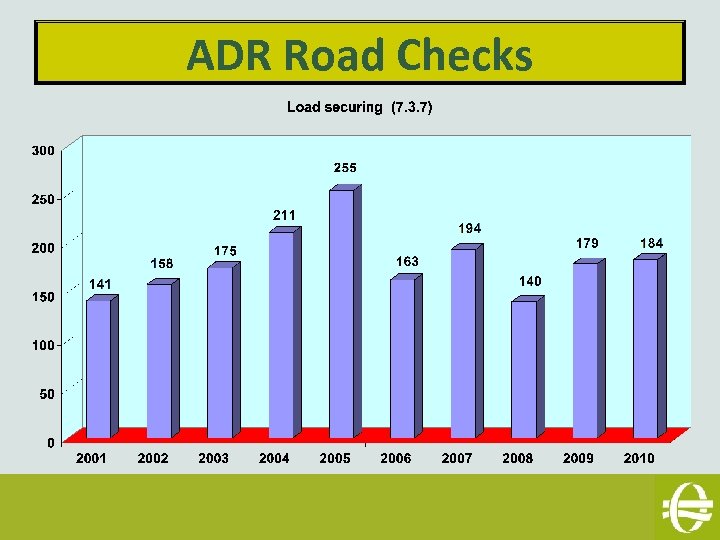 ADR Road Checks

Load securing (7.3.7)

300
250
200
150
100
50
0

141
158
175
211
255
163
194
140
179
184

2001 2002 2003 2004 2005 2006 2007 2008 2009 2010